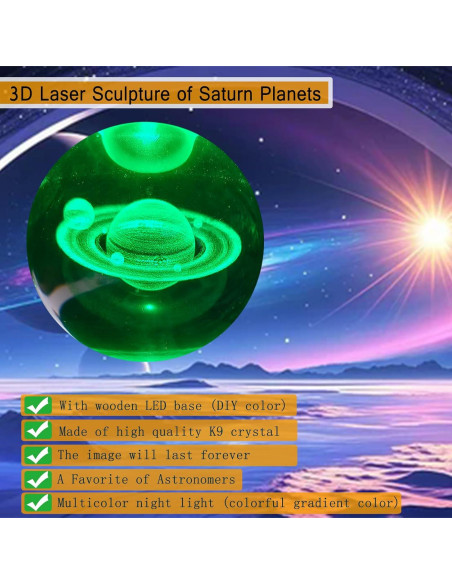 3D Laser Sculpture of Saturn Planets

With wooden LED base (DIY color)

Made of high quality K9 crystal

The image will last forever

A Favorite of Astronomers

Multicolor night light (colorful gradient color)